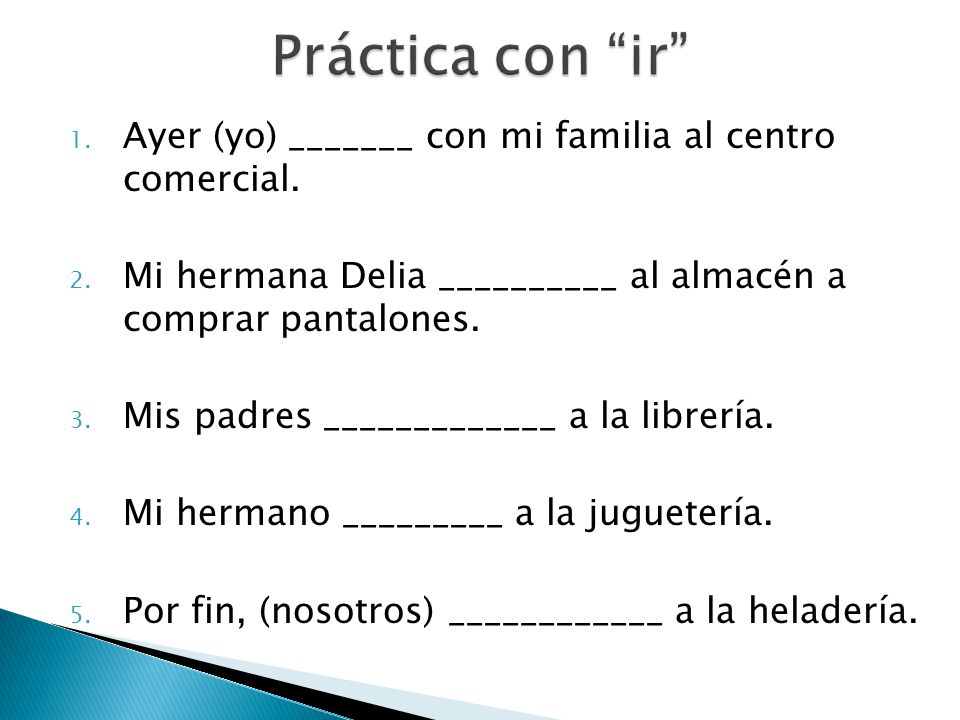 Práctica con “ir”

1. Ayer (yo) _______ con mi familia al centro comercial.

2. Mi hermana Delia __________ al almacén a comprar pantalones.

3. Mis padres _____________ a la librería.

4. Mi hermano _________ a la juguetería.

5. Por fin, (nosotros) ____________ a la heladería.